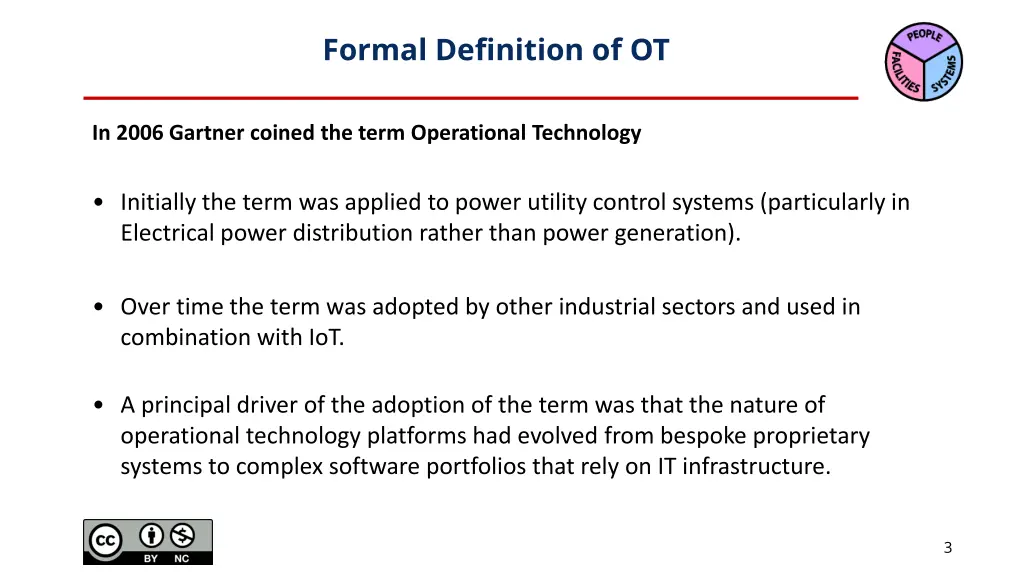 Formal Definition of OT

PEOPLE
FACILITIES
SYSTEMS

In 2006 Gartner coined the term Operational Technology

• Initially the term was applied to power utility control systems (particularly in Electrical power distribution rather than power generation).

• Over time the term was adopted by other industrial sectors and used in combination with IoT.

• A principal driver of the adoption of the term was that the nature of operational technology platforms had evolved from bespoke proprietary systems to complex software portfolios that rely on IT infrastructure.

cc BY NC

3